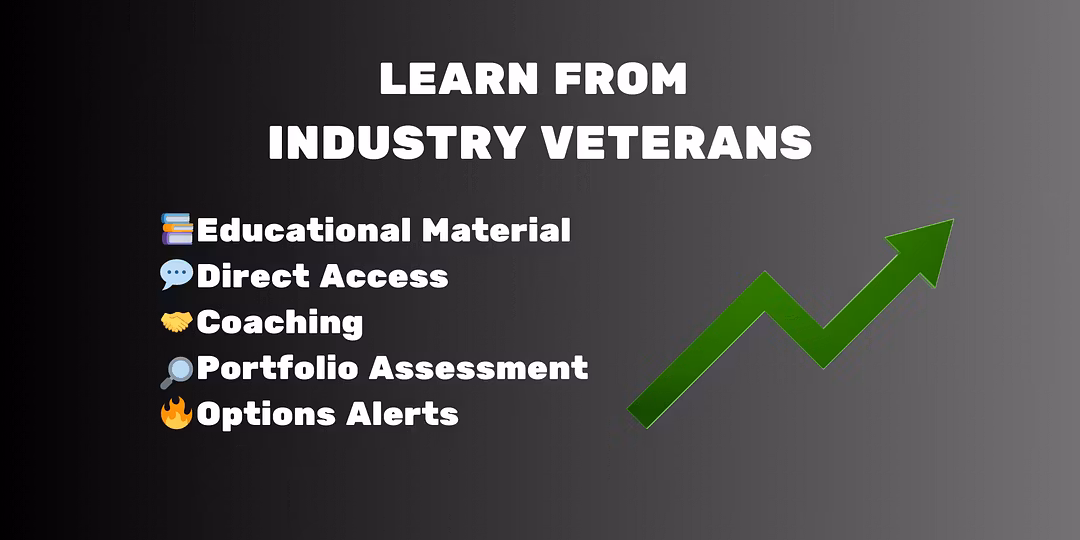 LEARN FROM
INDUSTRY VETERANS

📚Educational Material
💬Direct Access
🤝Coaching
🔎Portfolio Assessment
🔥Options Alerts